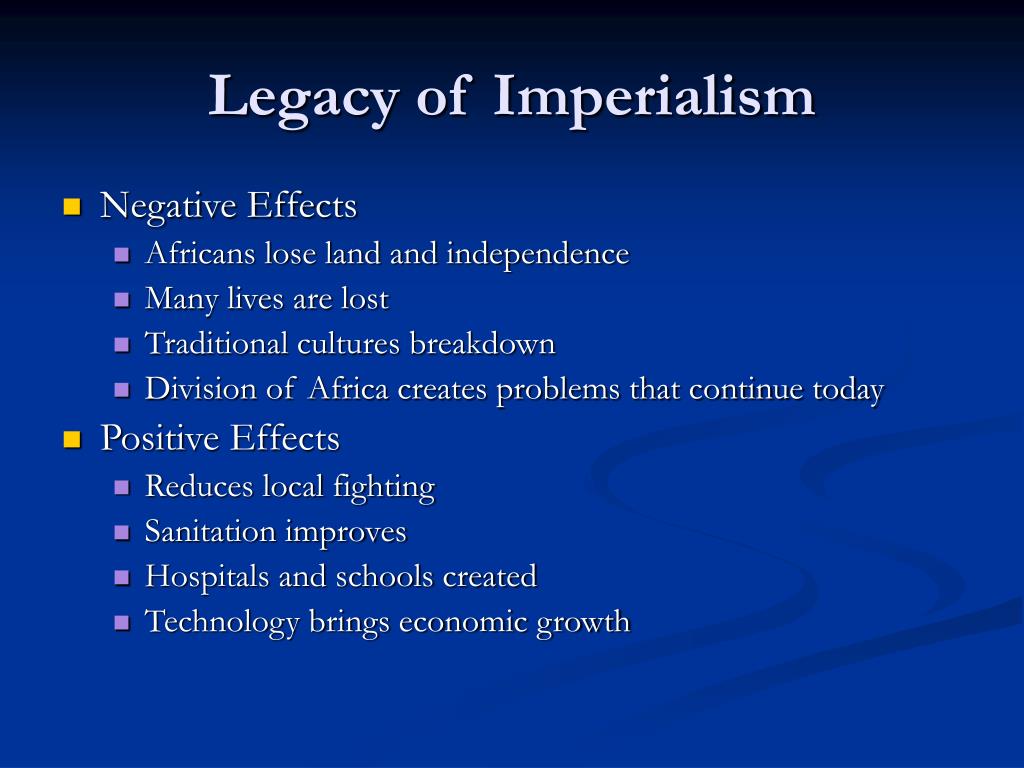 Legacy of Imperialism

- Negative Effects
  - Africans lose land and independence
  - Many lives are lost
  - Traditional cultures breakdown
  - Division of Africa creates problems that continue today
- Positive Effects
  - Reduces local fighting
  - Sanitation improves
  - Hospitals and schools created
  - Technology brings economic growth